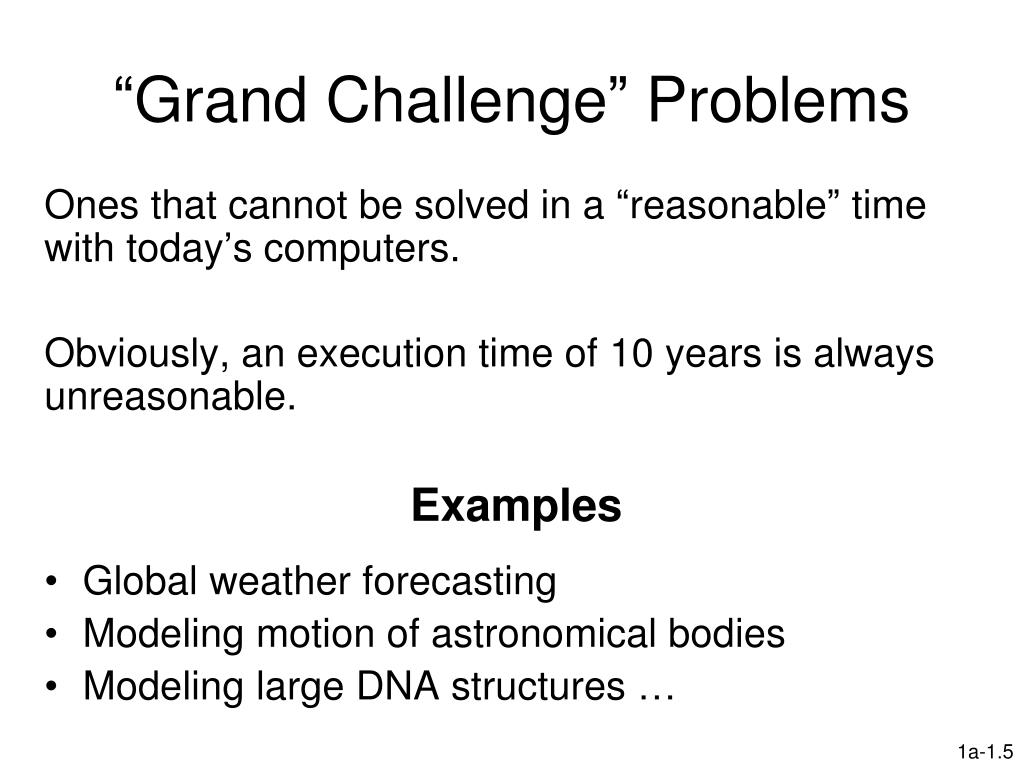 “Grand Challenge” Problems

Ones that cannot be solved in a “reasonable” time with today’s computers.

Obviously, an execution time of 10 years is always unreasonable.

Examples

• Global weather forecasting
• Modeling motion of astronomical bodies
• Modeling large DNA structures …

1a-1.5